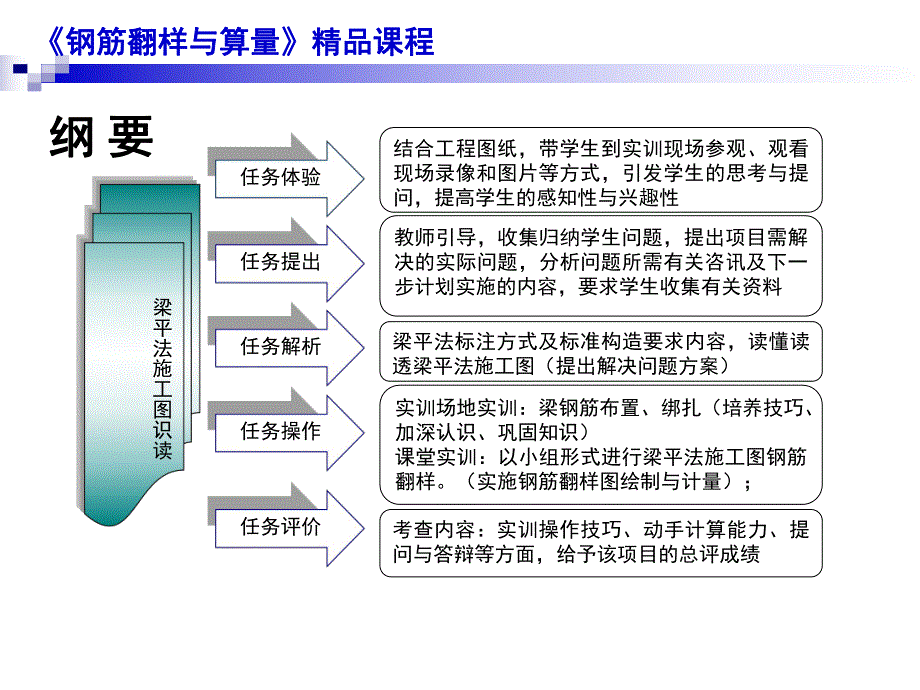 《钢筋翻样与算量》精品课程

纲 要

梁平法施工图识读

任务体验

结合工程图纸，带学生到实训现场参观、观看现场录像和图片等方式，引发学生的思考与提问，提高学生的感知性与兴趣性

任务提出

教师引导，收集归纳学生问题，提出项目需解决的实际问题，分析问题所需有关咨讯及下一步计划实施的内容，要求学生收集有关资料

任务解析

梁平法标注方式及标准构造要求内容，读懂读透梁平法施工图（提出解决问题方案）

任务操作

实训场地实训：梁钢筋布置、绑扎（培养技巧、加深认识、巩固知识）
课堂实训：以小组形式进行梁平法施工图钢筋翻样。（实施钢筋翻样图绘制与计量）；

任务评价

考查内容：实训操作技巧、动手计算能力、提问与答辩等方面，给予该项目的总评成绩